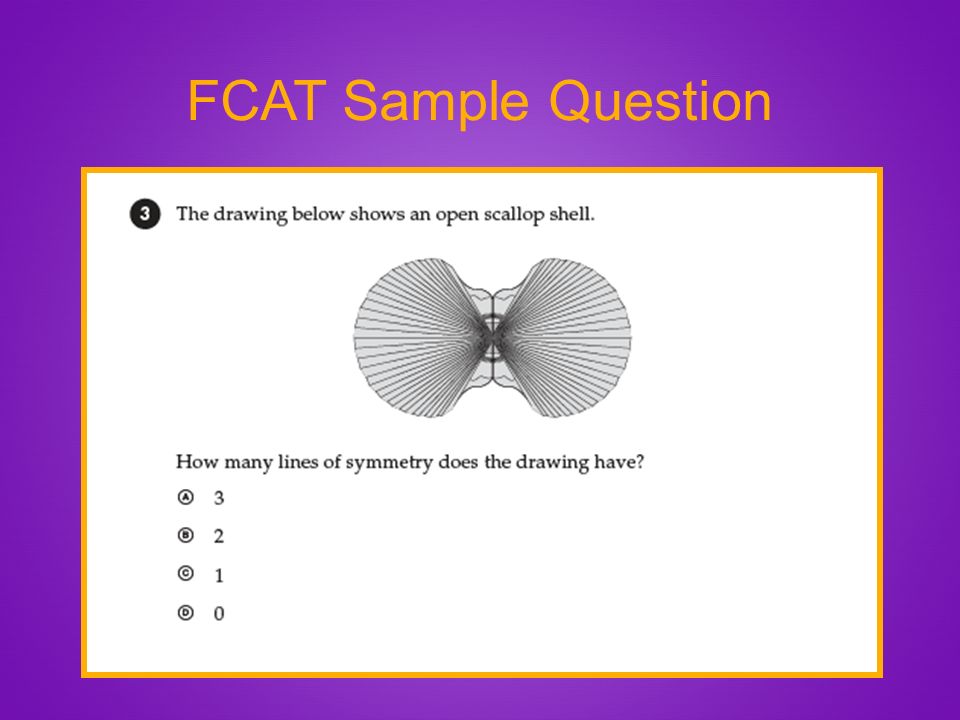 FCAT Sample Question

3 The drawing below shows an open scallop shell.

How many lines of symmetry does the drawing have?

Ⓐ 3

Ⓑ 2

Ⓒ 1

Ⓓ 0